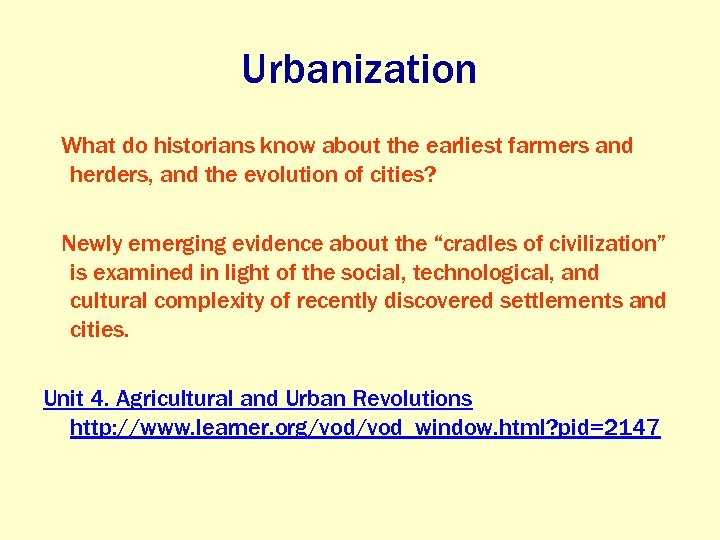 Urbanization

What do historians know about the earliest farmers and herders, and the evolution of cities?

Newly emerging evidence about the “cradles of civilization” is examined in light of the social, technological, and cultural complexity of recently discovered settlements and cities.

Unit 4. Agricultural and Urban Revolutions http://www.learner.org/vod/vod_window.html?pid=2147